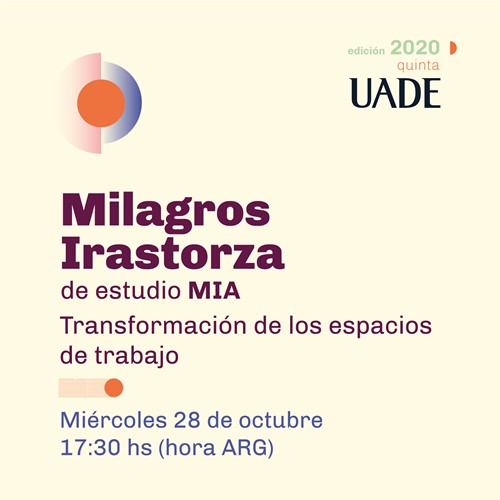 edición 2020
quinta
UADE

Milagros Irastorza
de estudio MIA
Transformación de los espacios de trabajo

Miércoles 28 de octubre
17:30 hs (hora ARG)